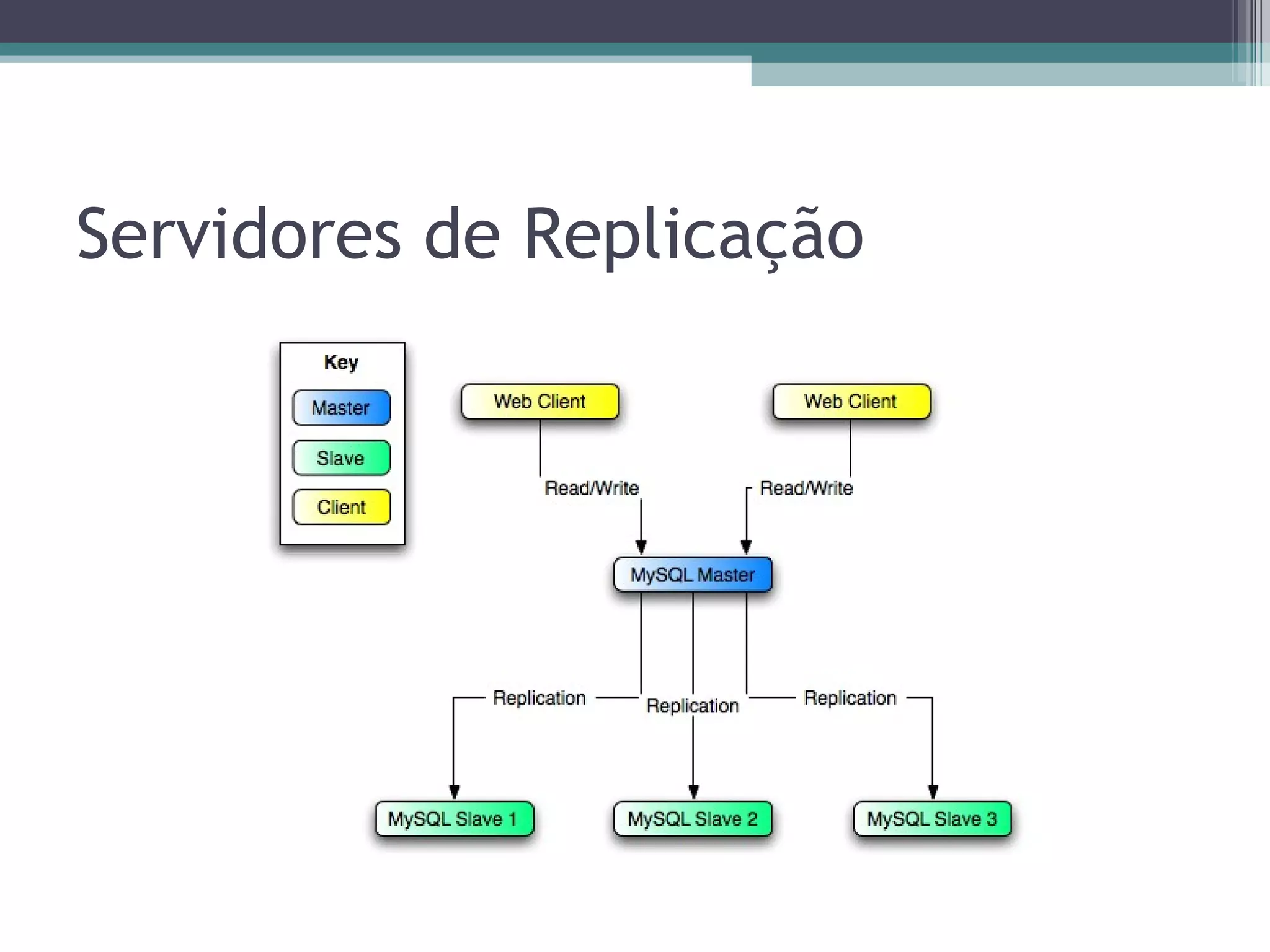 Servidores de Replicação

Key

Master

Slave

Client

Web Client

Web Client

Read/Write

Read/Write

MySQL Master

Replication

Replication

Replication

MySQL Slave 1

MySQL Slave 2

MySQL Slave 3